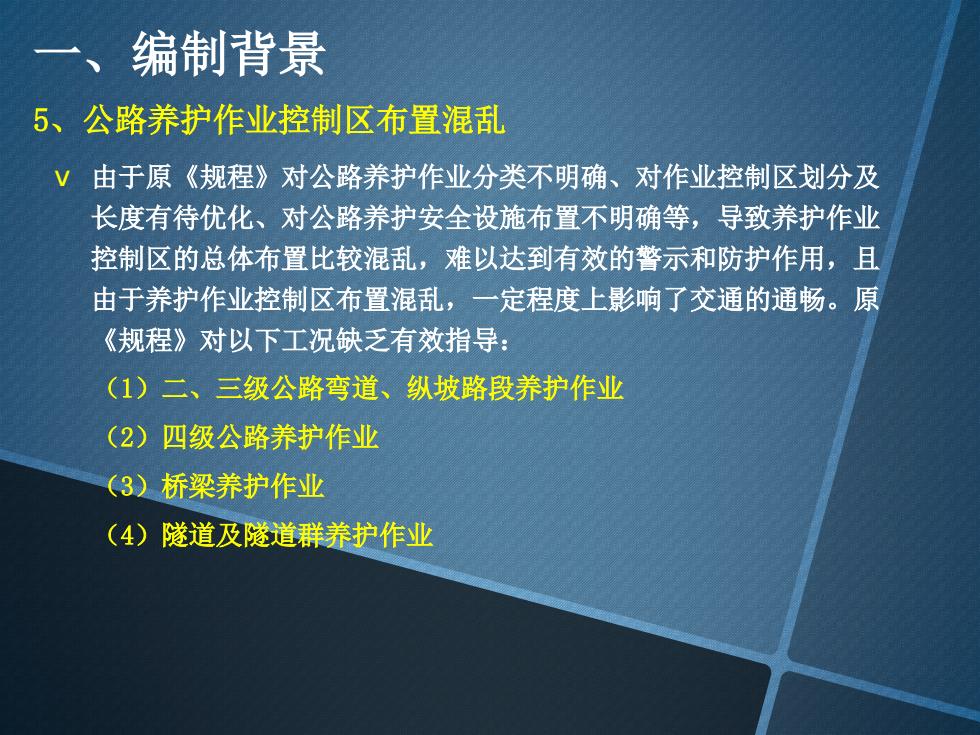 一、编制背景

5、公路养护作业控制区布置混乱

v 由于原《规程》对公路养护作业分类不明确、对作业控制区划分及长度有待优化、对公路养护安全设施布置不明确等，导致养护作业控制区的总体布置比较混乱，难以达到有效的警示和防护作用，且由于养护作业控制区布置混乱，一定程度上影响了交通的通畅。原《规程》对以下工况缺乏有效指导：

（1）二、三级公路弯道、纵坡路段养护作业

（2）四级公路养护作业

（3）桥梁养护作业

（4）隧道及隧道群养护作业